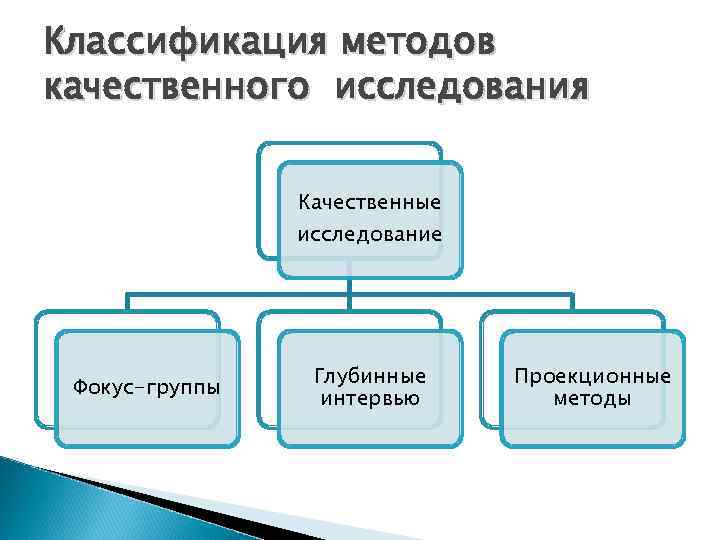 Классификация методов качественного исследования

Качественные исследование

Фокус-группы

Глубинные интервью

Проекционные методы